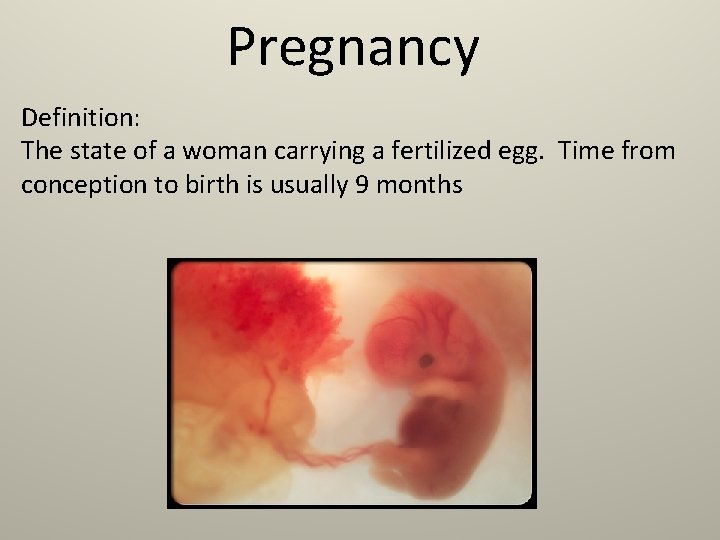 Pregnancy

Definition:
The state of a woman carrying a fertilized egg.  Time from conception to birth is usually 9 months